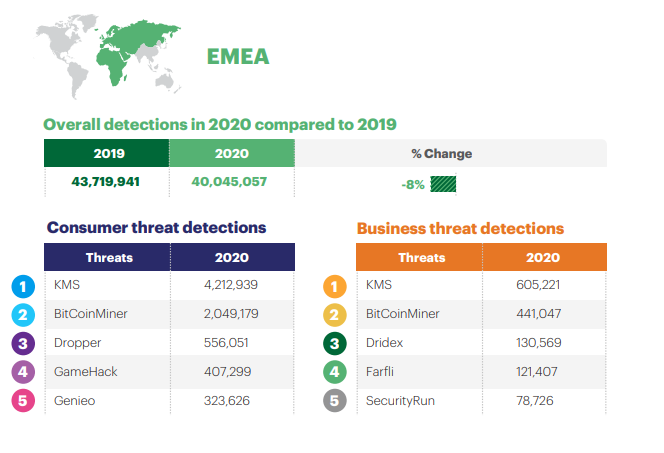 EMEA

Overall detections in 2020 compared to 2019

| 2019 | 2020 | % Change |
|---|---|---|
| 43,719,941 | 40,045,057 | -8% |

Consumer threat detections

| | Threats | 2020 |
|---|---|---|
| 1 | KMS | 4,212,939 |
| 2 | BitCoinMiner | 2,049,179 |
| 3 | Dropper | 556,051 |
| 4 | GameHack | 407,299 |
| 5 | Genieo | 323,626 |

Business threat detections

| | Threats | 2020 |
|---|---|---|
| 1 | KMS | 605,221 |
| 2 | BitCoinMiner | 441,047 |
| 3 | Dridex | 130,569 |
| 4 | Farfli | 121,407 |
| 5 | SecurityRun | 78,726 |